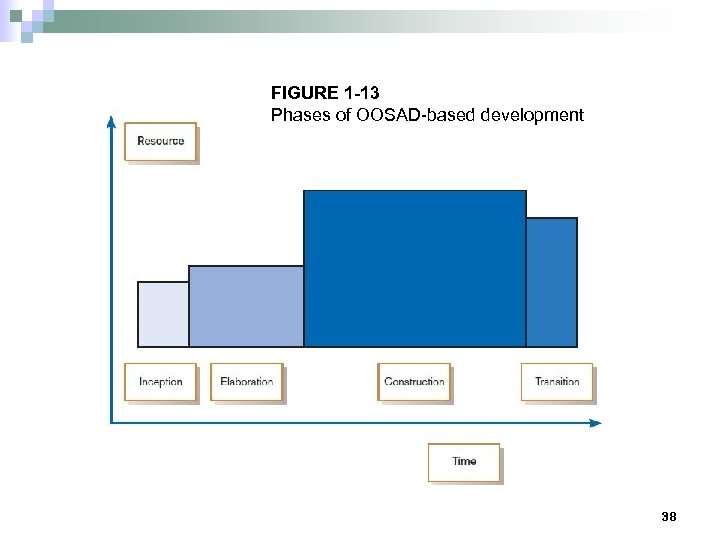 FIGURE 1-13
Phases of OOSAD-based development

Resource

Inception

Elaboration

Construction

Transition

Time

38